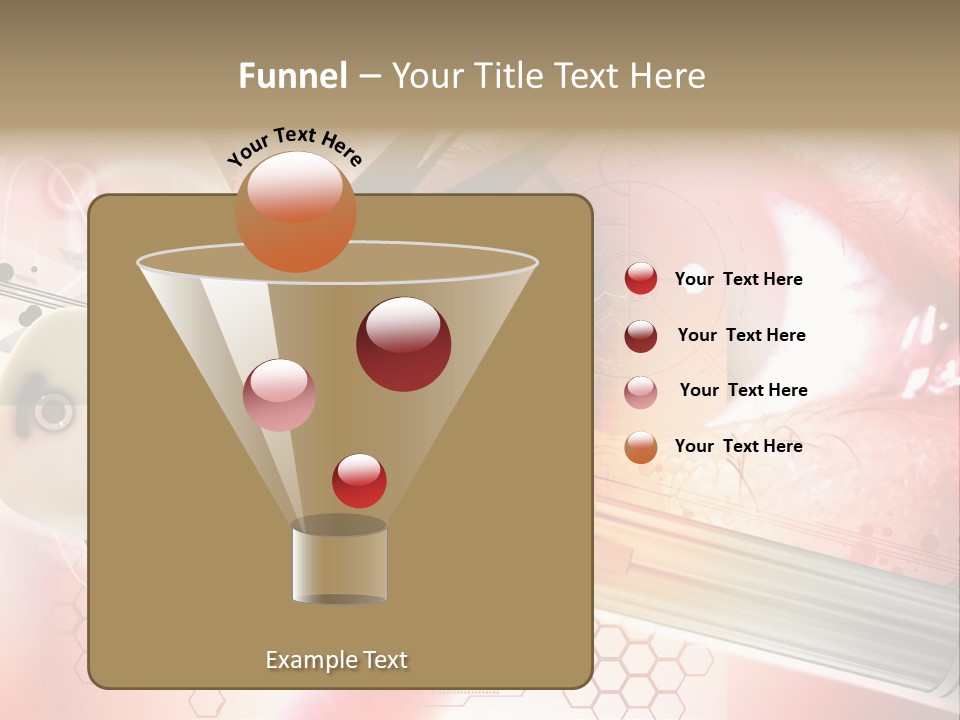 Funnel – Your Title Text Here

Your Text Here

Your Text Here

Your Text Here

Your Text Here

Your Text Here

Example Text